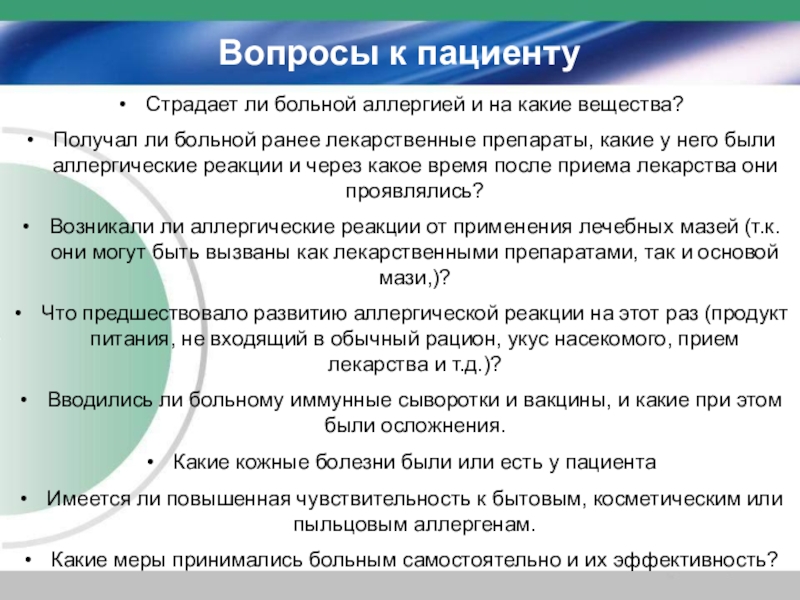 Вопросы к пациенту

• Страдает ли больной аллергией и на какие вещества?

• Получал ли больной ранее лекарственные препараты, какие у него были аллергические реакции и через какое время после приема лекарства они проявлялись?

• Возникали ли аллергические реакции от применения лечебных мазей (т.к. они могут быть вызваны как лекарственными препаратами, так и основой мази,)?

• Что предшествовало развитию аллергической реакции на этот раз (продукт питания, не входящий в обычный рацион, укус насекомого, прием лекарства и т.д.)?

• Вводились ли больному иммунные сыворотки и вакцины, и какие при этом были осложнения.

• Какие кожные болезни были или есть у пациента

• Имеется ли повышенная чувствительность к бытовым, косметическим или пыльцовым аллергенам.

• Какие меры принимались больным самостоятельно и их эффективность?